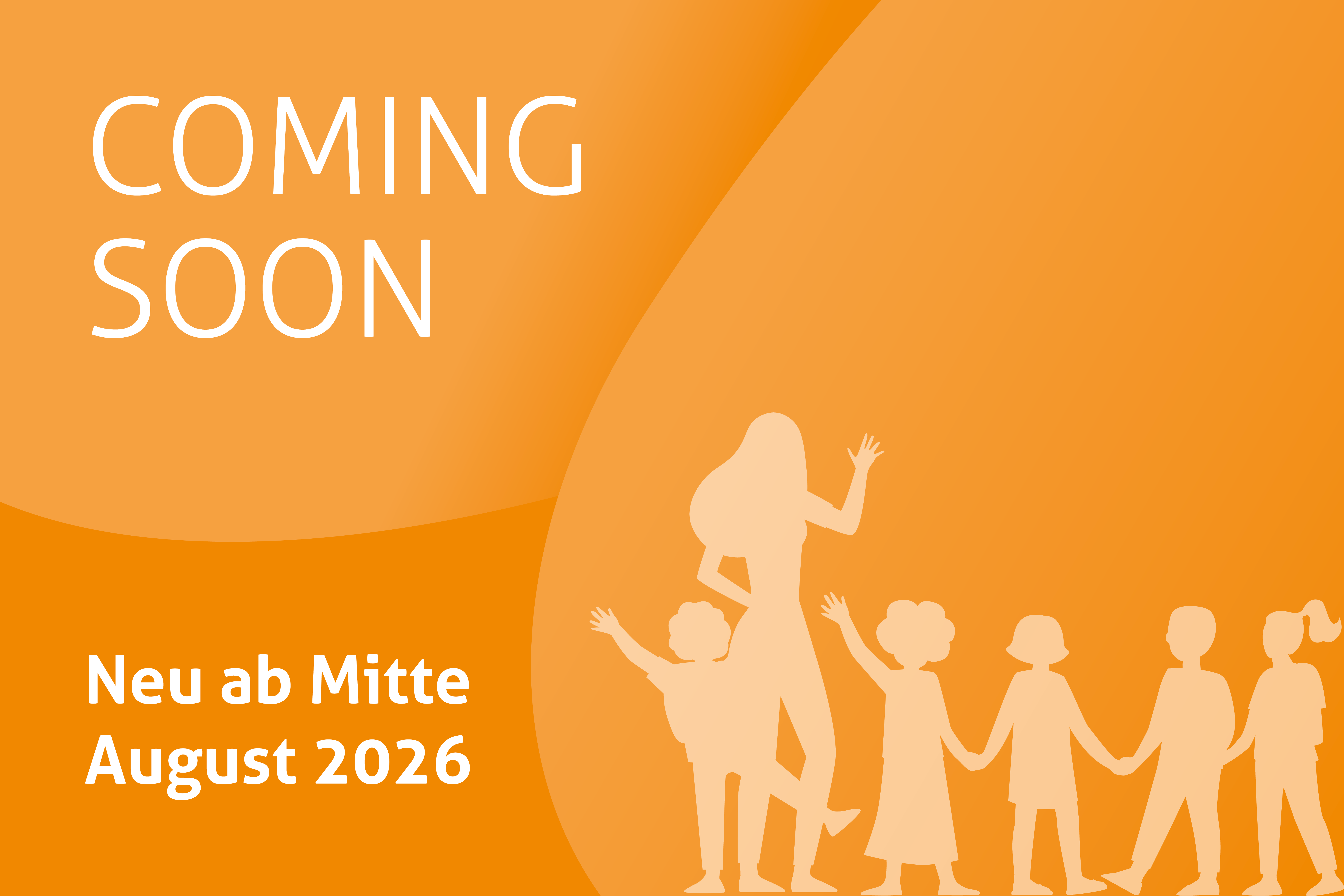 COMING SOON

Neu ab Mitte August 2026